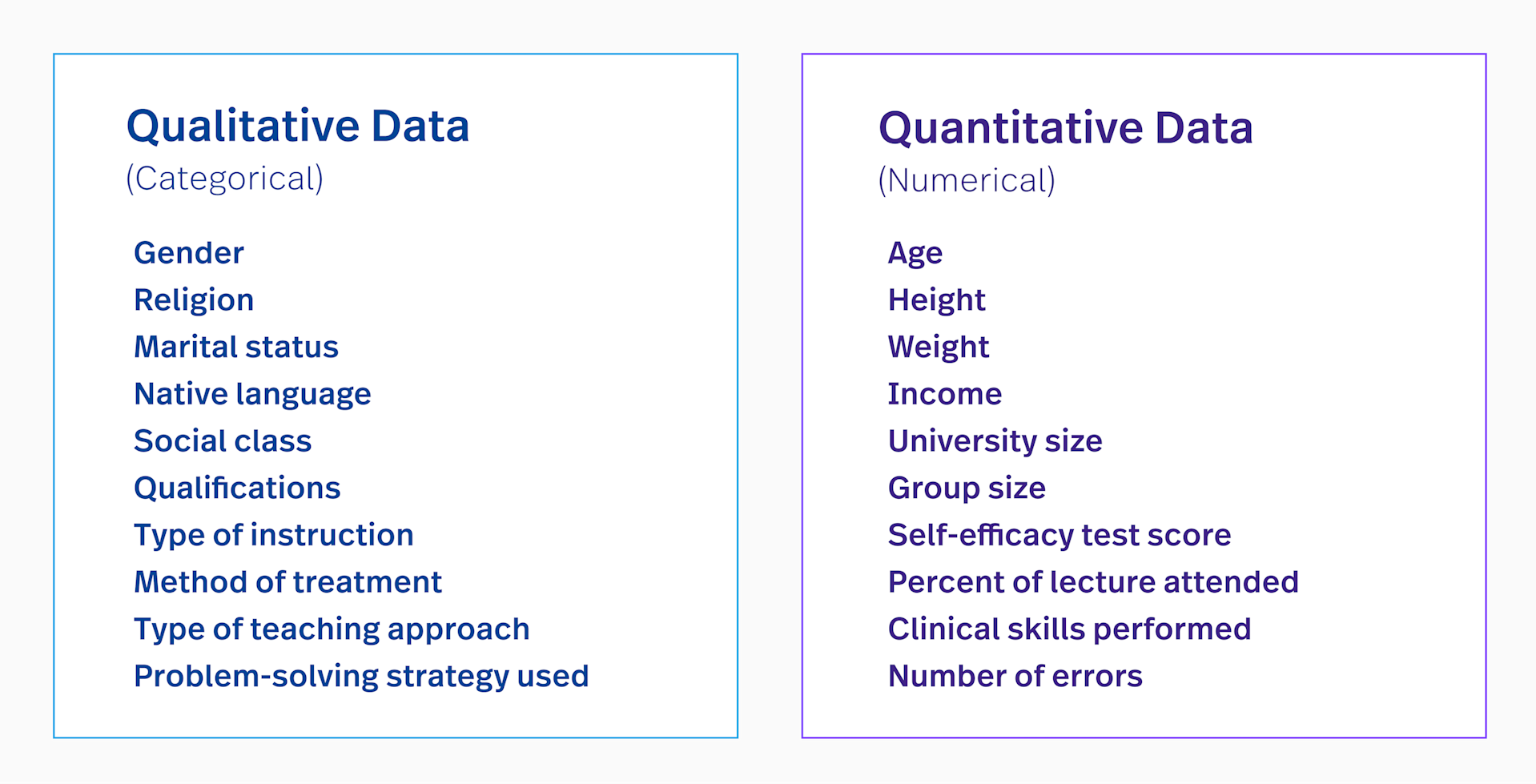 Qualitative Data
(Categorical)

Gender
Religion
Marital status
Native language
Social class
Qualifications
Type of instruction
Method of treatment
Type of teaching approach
Problem-solving strategy used

Quantitative Data
(Numerical)

Age
Height
Weight
Income
University size
Group size
Self-efficacy test score
Percent of lecture attended
Clinical skills performed
Number of errors